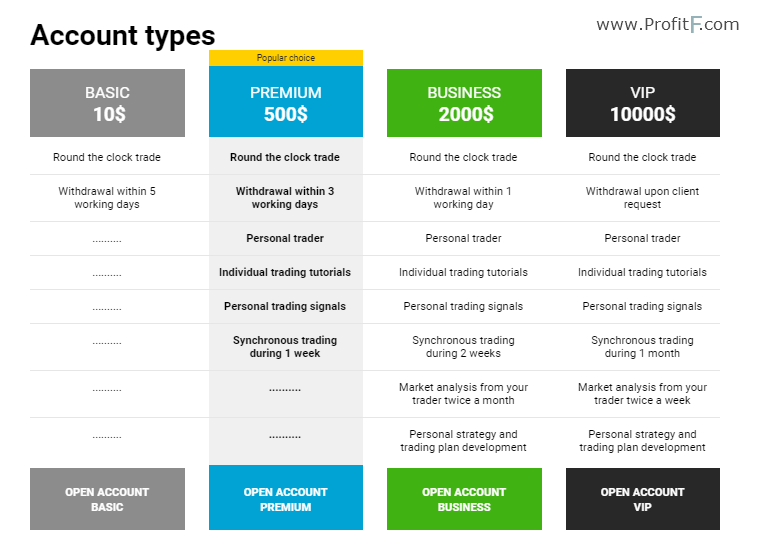 Account types

www.ProfitF.com

Popular choice

| BASIC 10$ | PREMIUM 500$ | BUSINESS 2000$ | VIP 10000$ |
|---|---|---|---|
| Round the clock trade | Round the clock trade | Round the clock trade | Round the clock trade |
| Withdrawal within 5 working days | Withdrawal within 3 working days | Withdrawal within 1 working day | Withdrawal upon client request |
| .......... | Personal trader | Personal trader | Personal trader |
| .......... | Individual trading tutorials | Individual trading tutorials | Individual trading tutorials |
| .......... | Personal trading signals | Personal trading signals | Personal trading signals |
| .......... | Synchronous trading during 1 week | Synchronous trading during 2 weeks | Synchronous trading during 1 month |
| .......... | .......... | Market analysis from your trader twice a month | Market analysis from your trader twice a week |
| .......... | .......... | Personal strategy and trading plan development | Personal strategy and trading plan development |
| OPEN ACCOUNT BASIC | OPEN ACCOUNT PREMIUM | OPEN ACCOUNT BUSINESS | OPEN ACCOUNT VIP |